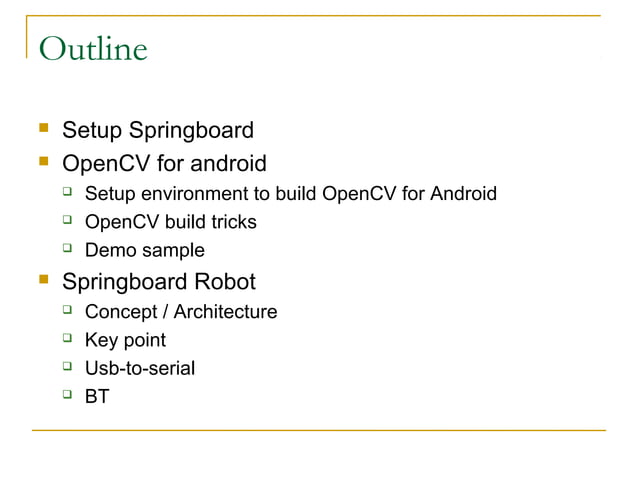 Outline

- Setup Springboard
- OpenCV for android
  - Setup environment to build OpenCV for Android
  - OpenCV build tricks
  - Demo sample
- Springboard Robot
  - Concept / Architecture
  - Key point
  - Usb-to-serial
  - BT